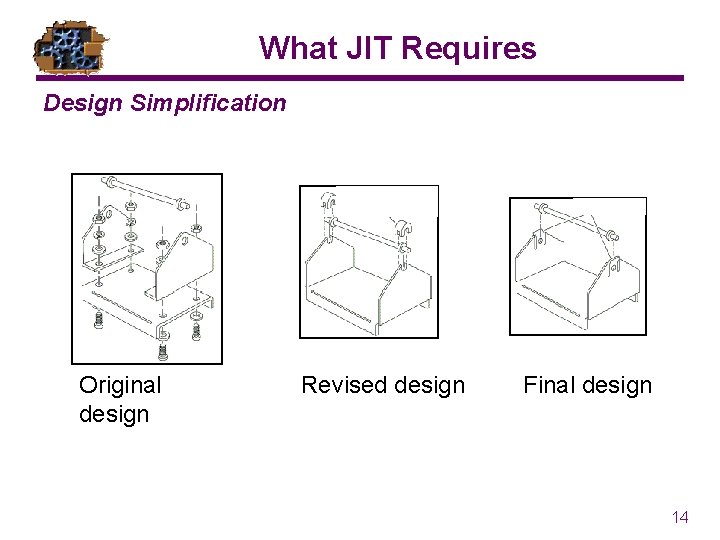 What JIT Requires

Design Simplification

Original design

Revised design

Final design

14